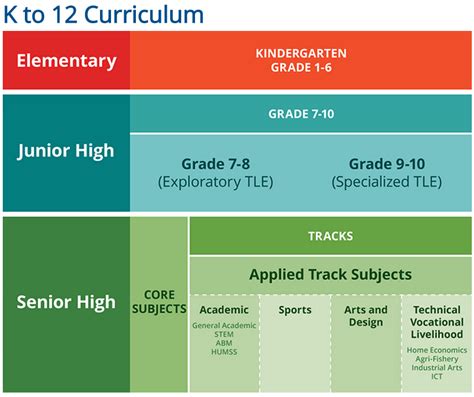 K to 12 Curriculum

Elementary

KINDERGARTEN
GRADE 1-6

Junior High

GRADE 7-10

Grade 7-8
(Exploratory TLE)

Grade 9-10
(Specialized TLE)

Senior High

CORE SUBJECTS

TRACKS

Applied Track Subjects

Academic
General Academic
STEM
ABM
HUMSS

Sports

Arts and Design

Technical Vocational Livelihood
Home Economics
Agri-Fishery
Industrial Arts
ICT